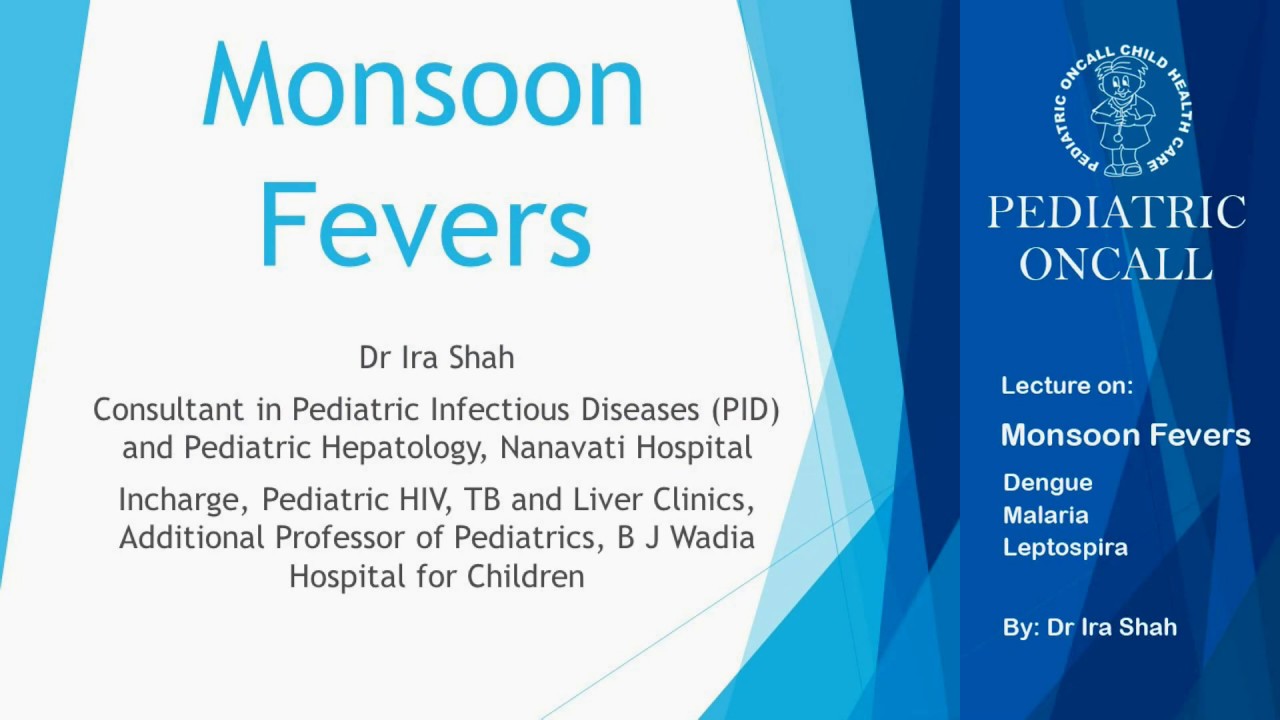 Monsoon Fevers

Dr Ira Shah

Consultant in Pediatric Infectious Diseases (PID) and Pediatric Hepatology, Nanavati Hospital

Incharge, Pediatric HIV, TB and Liver Clinics, Additional Professor of Pediatrics, B J Wadia Hospital for Children

PEDIATRIC ONCALL CHILD HEALTH CARE

PEDIATRIC ONCALL

Lecture on:

Monsoon Fevers

Dengue
Malaria
Leptospira

By: Dr Ira Shah